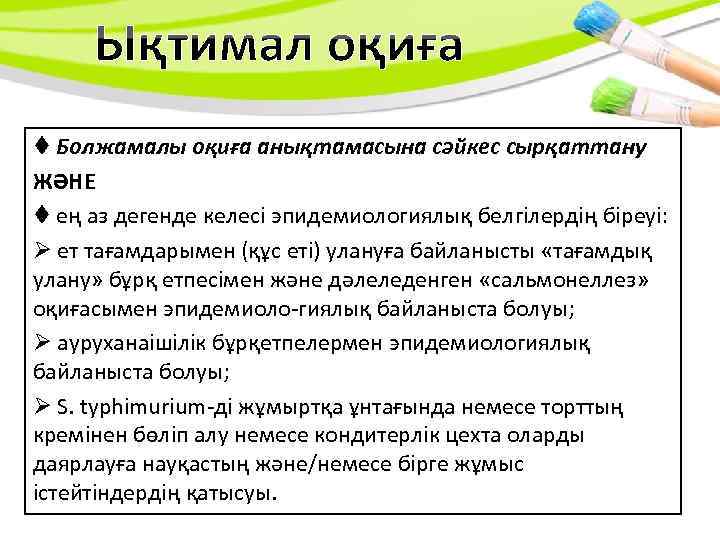 Ықтимал оқиға

♦ Болжамалы оқиға анықтамасына сәйкес сырқаттану
ЖӘНЕ
♦ ең аз дегенде келесі эпидемиологиялық белгілердің біреуі:
➢ ет тағамдарымен (құс еті) улануға байланысты «тағамдық улану» бұрқ етпесімен және дәлеледенген «сальмонеллез» оқиғасымен эпидемиоло-гиялық байланыста болуы;
➢ ауруханаішілік бұрқетпелермен эпидемиологиялық байланыста болуы;
➢ S. typhimurium-ді жұмыртқа ұнтағында немесе торттың кремінен бөліп алу немесе кондитерлік цехта оларды даярлауға науқастың және/немесе бірге жұмыс істейтіндердің қатысуы.